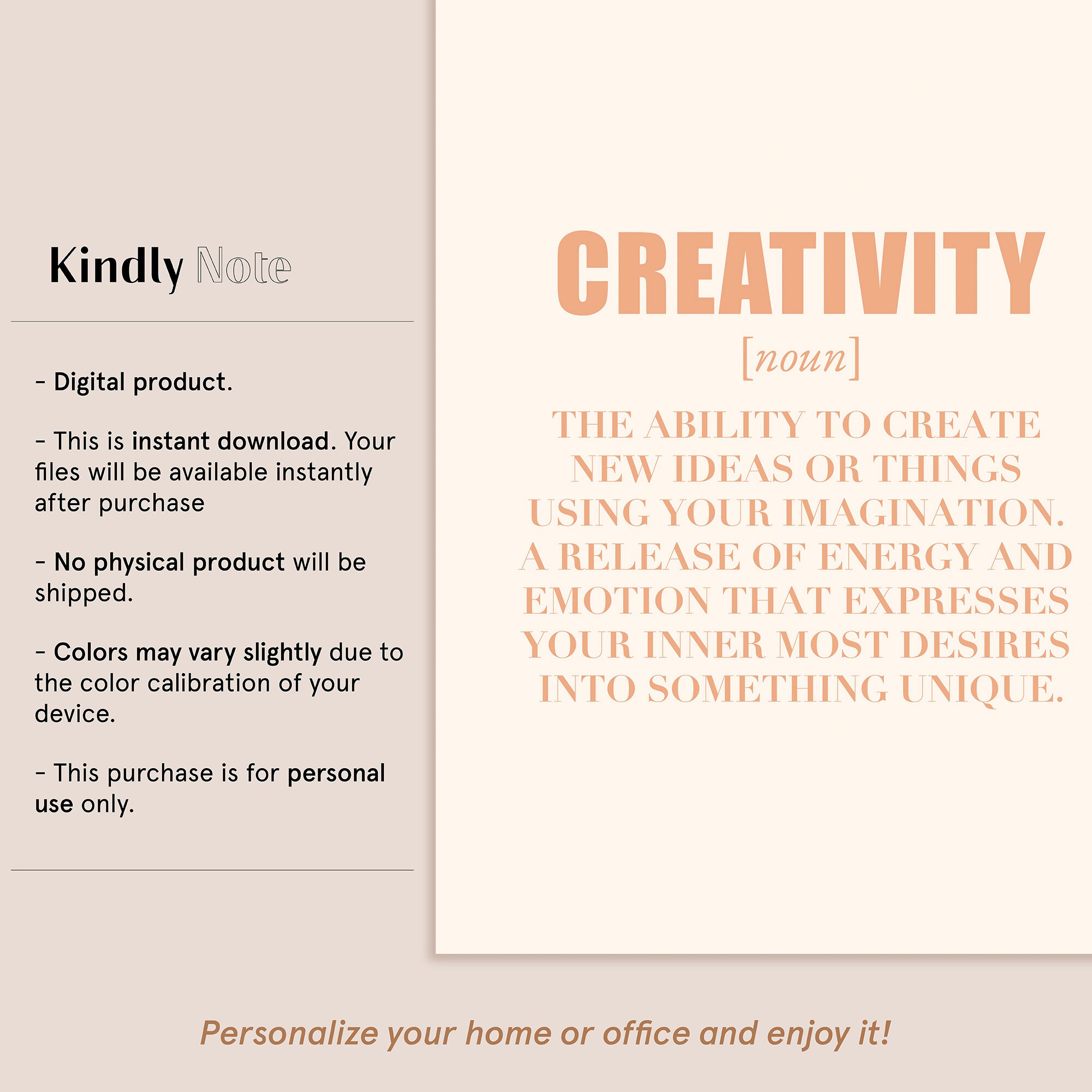 Kindly Note

- Digital product.

- This is instant download. Your files will be available instantly after purchase

- No physical product will be shipped.

- Colors may vary slightly due to the color calibration of your device.

- This purchase is for personal use only.

CREATIVITY

[noun]

THE ABILITY TO CREATE NEW IDEAS OR THINGS USING YOUR IMAGINATION. A RELEASE OF ENERGY AND EMOTION THAT EXPRESSES YOUR INNER MOST DESIRES INTO SOMETHING UNIQUE.

Personalize your home or office and enjoy it!